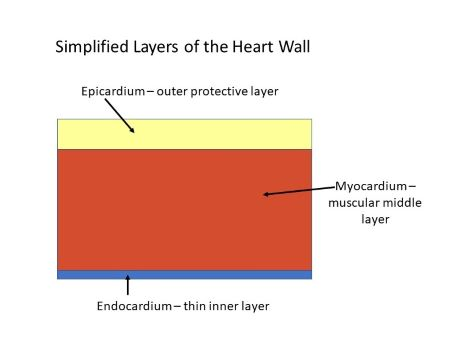 Simplified Layers of the Heart Wall

Epicardium – outer protective layer

Myocardium – muscular middle layer

Endocardium – thin inner layer